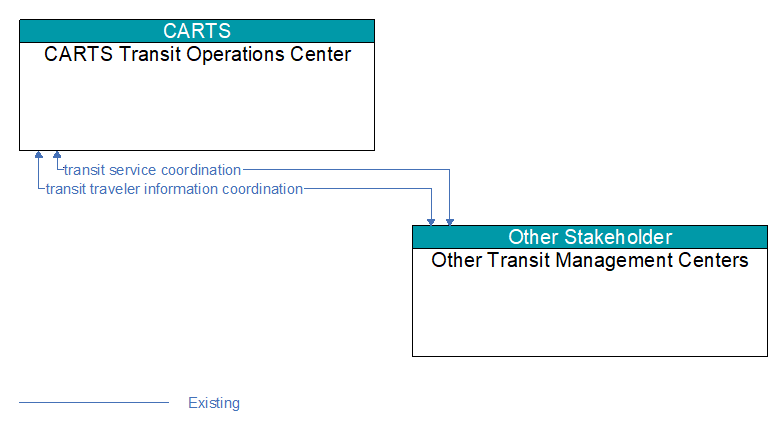 CARTS
CARTS Transit Operations Center

transit service coordination
transit traveler information coordination

Other Stakeholder
Other Transit Management Centers

Existing